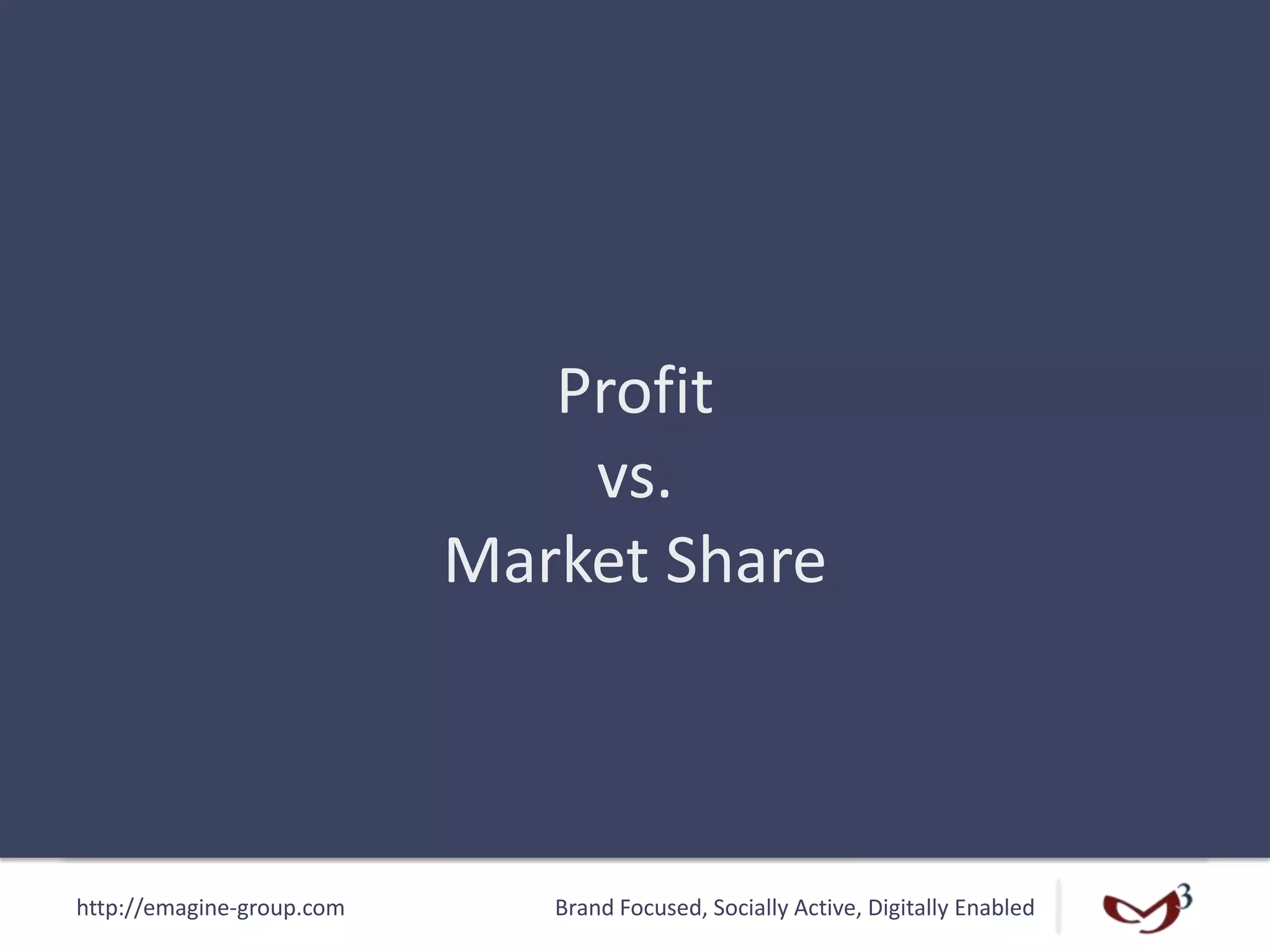 Profit
vs.
Market Share

http://emagine-group.com

Brand Focused, Socially Active, Digitally Enabled

3